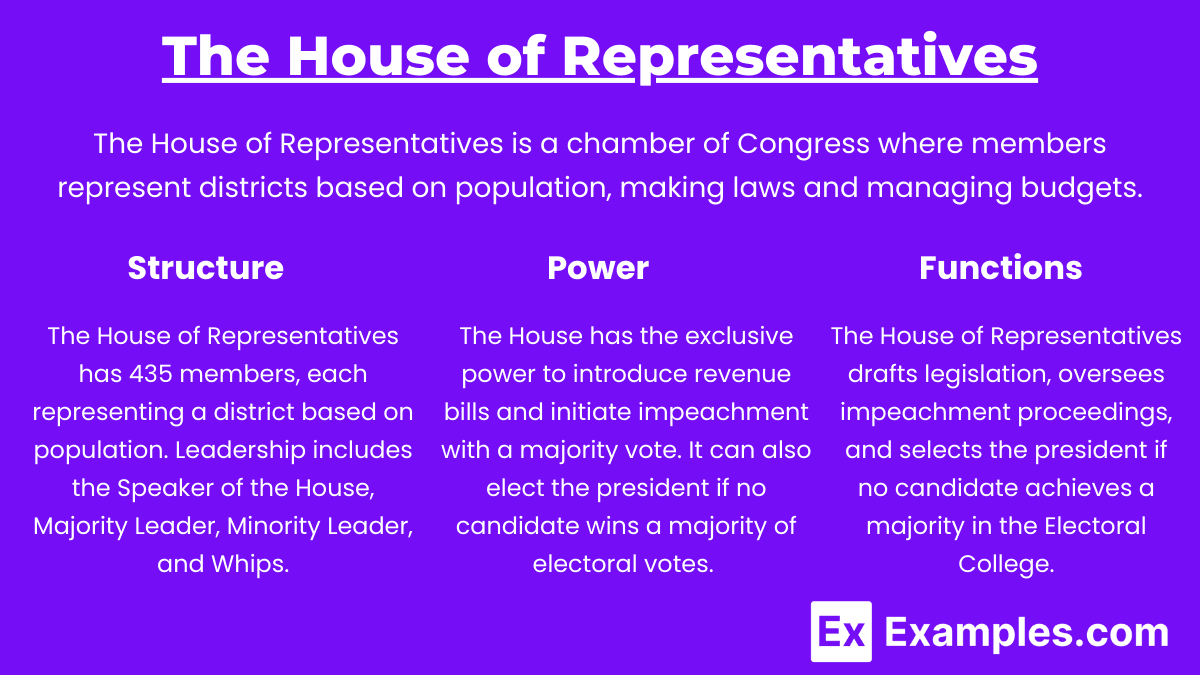 The House of Representatives

The House of Representatives is a chamber of Congress where members represent districts based on population, making laws and managing budgets.

Structure

The House of Representatives has 435 members, each representing a district based on population. Leadership includes the Speaker of the House, Majority Leader, Minority Leader, and Whips.

Power

The House has the exclusive power to introduce revenue bills and initiate impeachment with a majority vote. It can also elect the president if no candidate wins a majority of electoral votes.

Functions

The House of Representatives drafts legislation, oversees impeachment proceedings, and selects the president if no candidate achieves a majority in the Electoral College.

Ex Examples.com